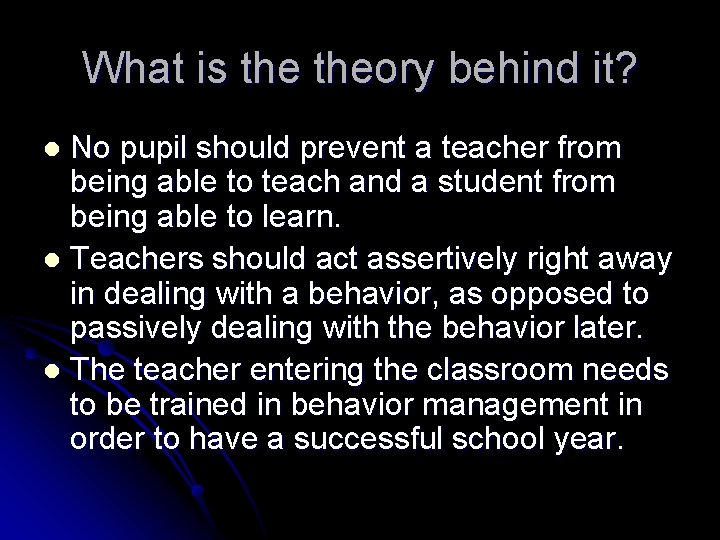 What is the theory behind it?

- No pupil should prevent a teacher from being able to teach and a student from being able to learn.
- Teachers should act assertively right away in dealing with a behavior, as opposed to passively dealing with the behavior later.
- The teacher entering the classroom needs to be trained in behavior management in order to have a successful school year.